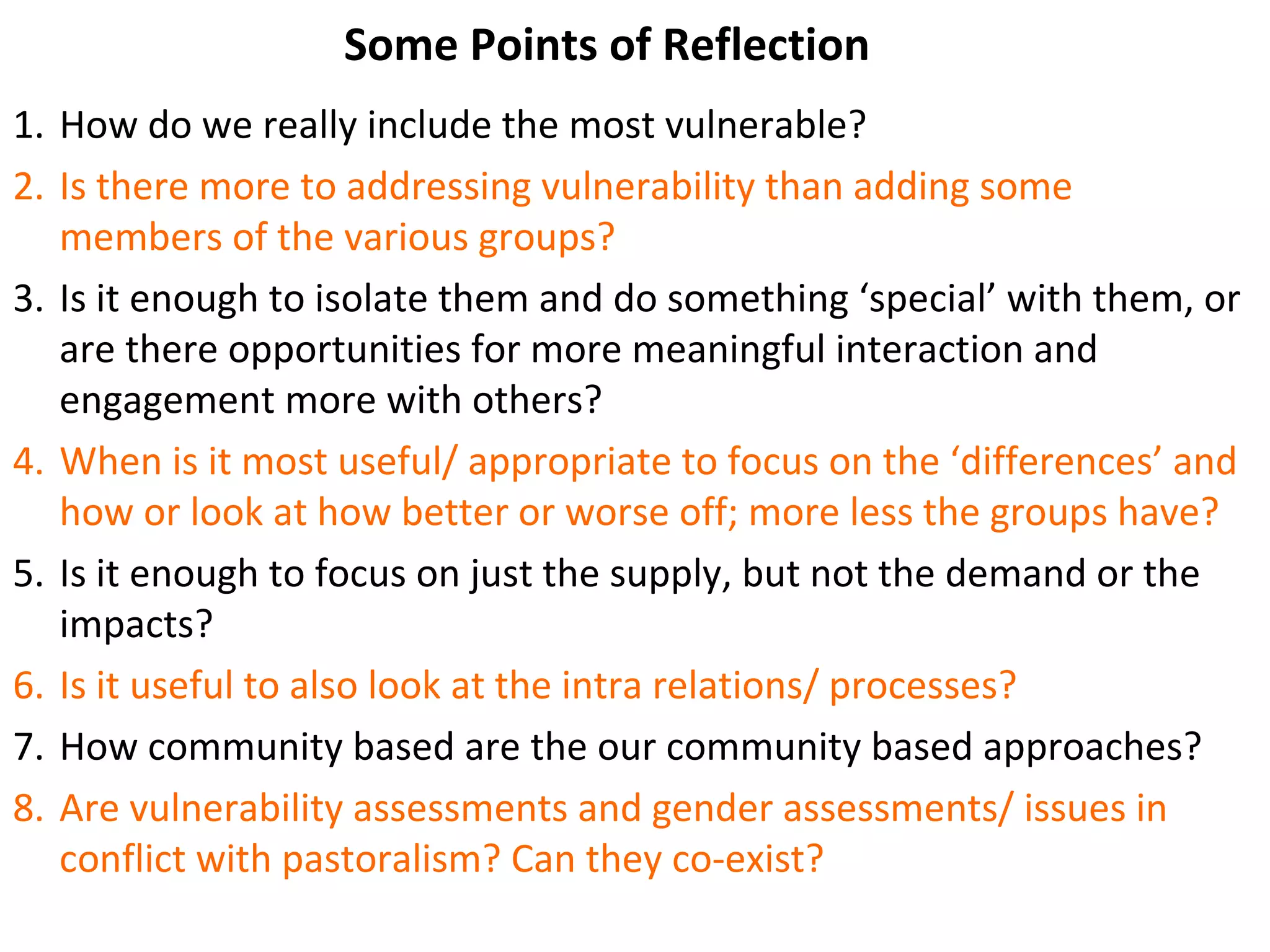 Some Points of Reflection

1. How do we really include the most vulnerable?
2. Is there more to addressing vulnerability than adding some members of the various groups?
3. Is it enough to isolate them and do something ‘special’ with them, or are there opportunities for more meaningful interaction and engagement more with others?
4. When is it most useful/ appropriate to focus on the ‘differences’ and how or look at how better or worse off; more less the groups have?
5. Is it enough to focus on just the supply, but not the demand or the impacts?
6. Is it useful to also look at the intra relations/ processes?
7. How community based are the our community based approaches?
8. Are vulnerability assessments and gender assessments/ issues in conflict with pastoralism? Can they co-exist?